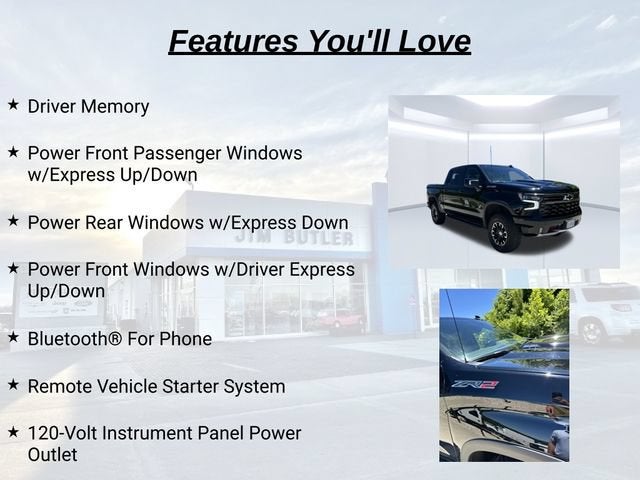 Features You'll Love

★ Driver Memory

★ Power Front Passenger Windows w/Express Up/Down

★ Power Rear Windows w/Express Down

★ Power Front Windows w/Driver Express Up/Down

★ Bluetooth® For Phone

★ Remote Vehicle Starter System

★ 120-Volt Instrument Panel Power Outlet

JIM BUTLER

ZR2